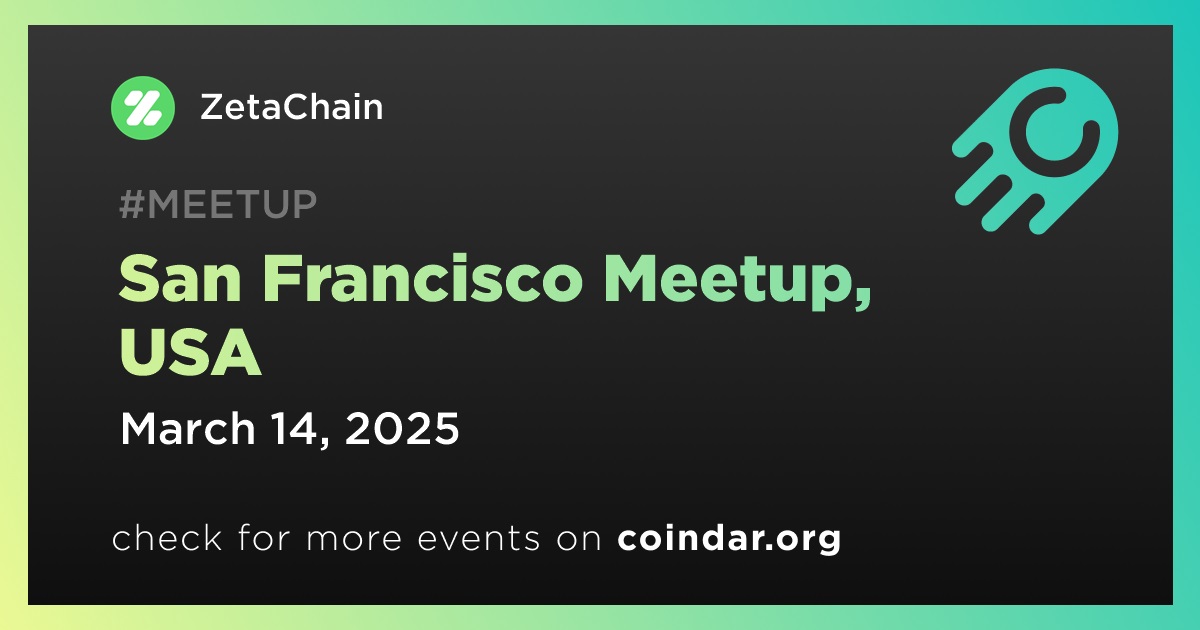 ZetaChain

#MEETUP

San Francisco Meetup, USA

March 14, 2025

check for more events on coindar.org